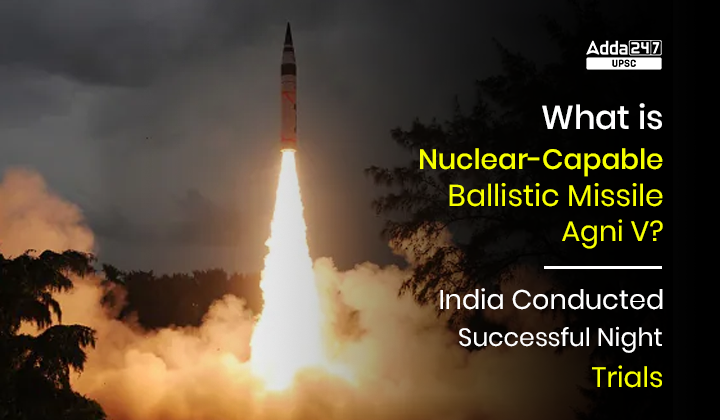 Adda247
UPSC

What is Nuclear-Capable Ballistic Missile Agni V?

India Conducted Successful Night Trials